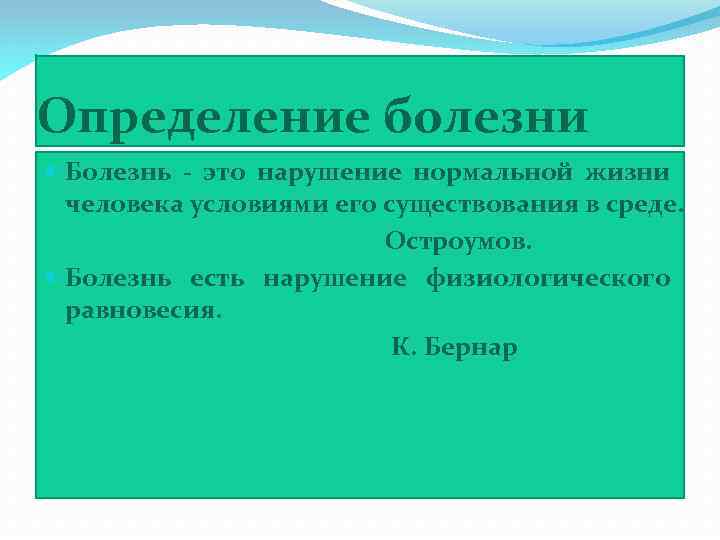 Определение болезни

Болезнь - это нарушение нормальной жизни человека условиями его существования в среде.

Остроумов.

Болезнь есть нарушение физиологического равновесия.

К. Бернар